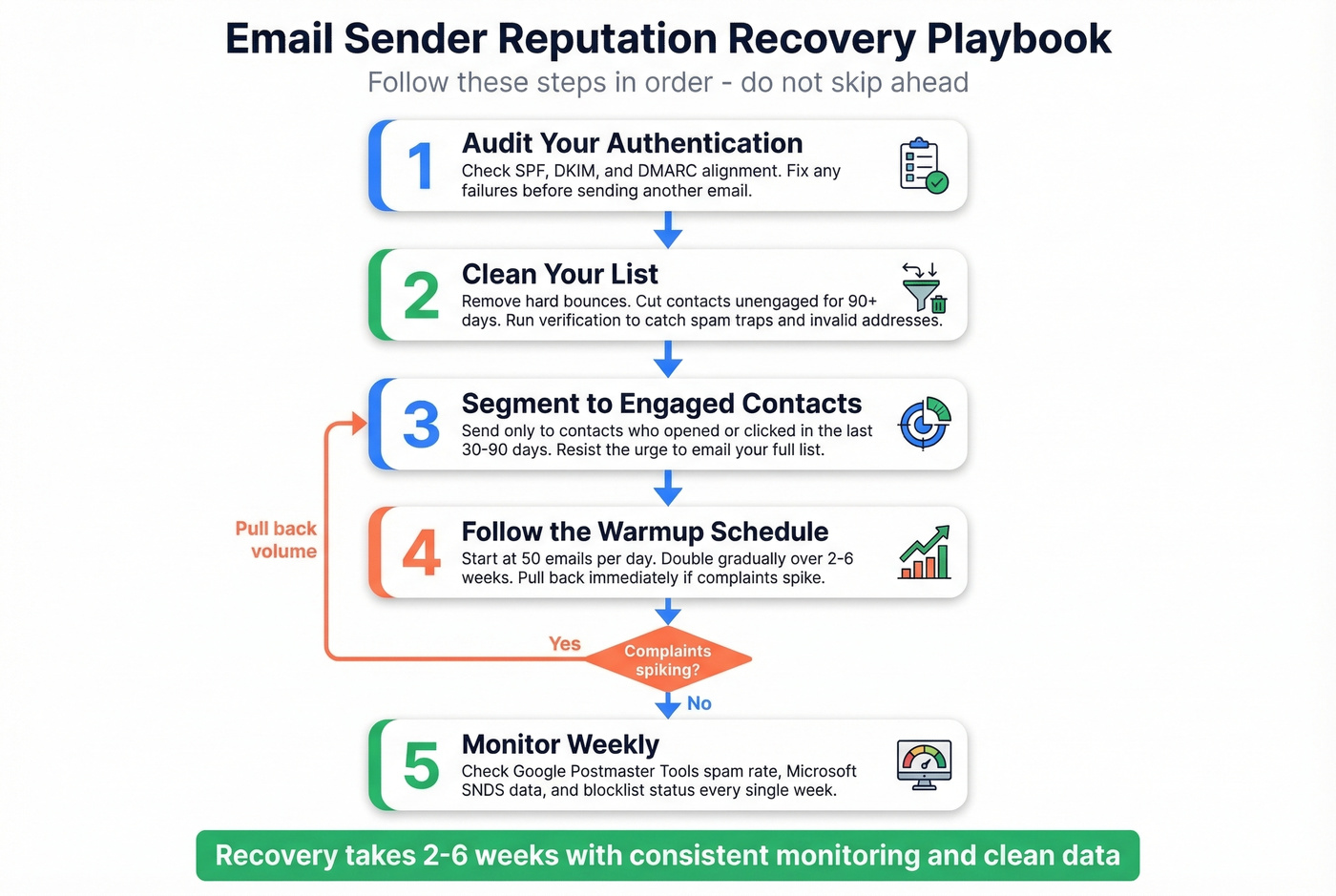 Email Sender Reputation Recovery Playbook

Follow these steps in order - do not skip ahead

1 Audit Your Authentication
Check SPF, DKIM, and DMARC alignment. Fix any failures before sending another email.

2 Clean Your List
Remove hard bounces. Cut contacts unengaged for 90+ days. Run verification to catch spam traps and invalid addresses.

3 Segment to Engaged Contacts
Send only to contacts who opened or clicked in the last 30-90 days. Resist the urge to email your full list.

Pull back volume

4 Follow the Warmup Schedule
Start at 50 emails per day. Double gradually over 2-6 weeks. Pull back immediately if complaints spike.

Yes

Complaints spiking?

No

5 Monitor Weekly
Check Google Postmaster Tools spam rate, Microsoft SNDS data, and blocklist status every single week.

Recovery takes 2-6 weeks with consistent monitoring and clean data